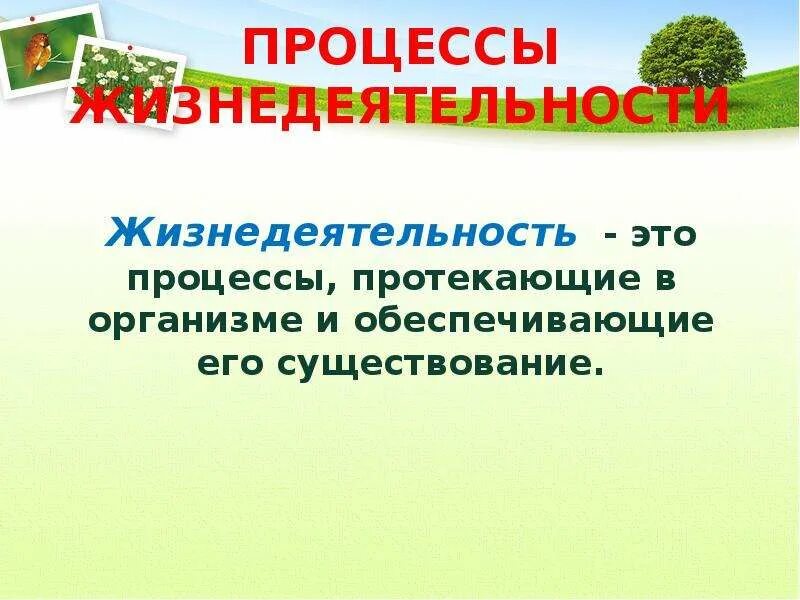 ПРОЦЕССЫ ЖИЗНЕДЕЯТЕЛЬНОСТИ

Жизнедеятельность - это процессы, протекающие в организме и обеспечивающие его существование.